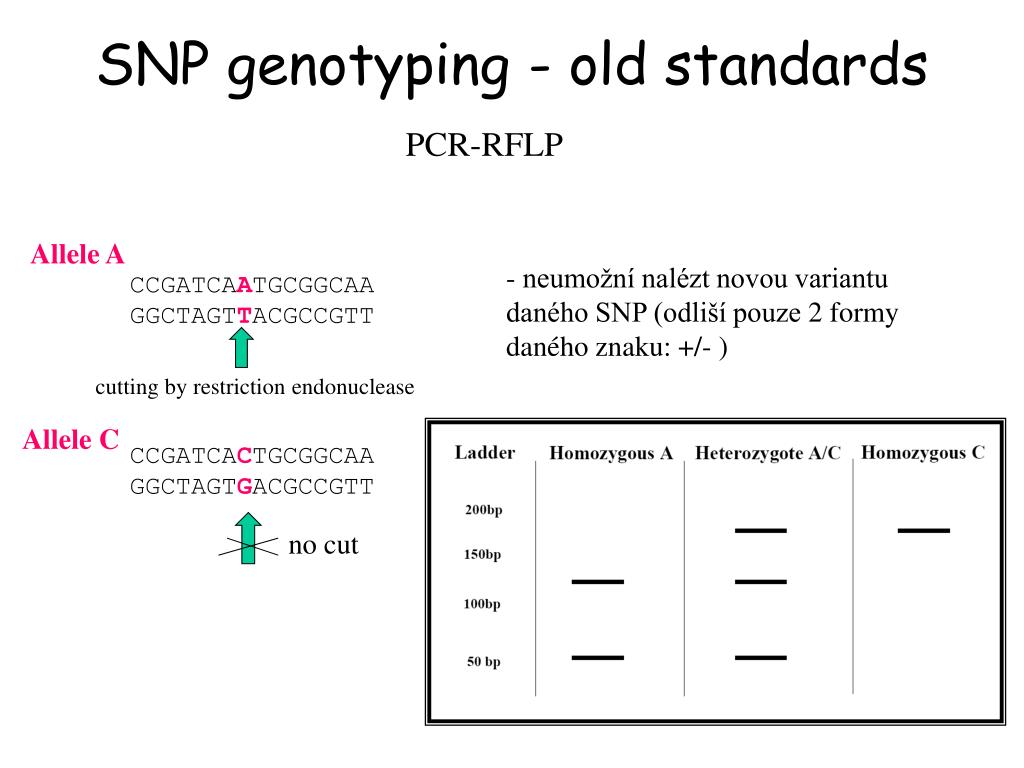 SNP genotyping - old standards

PCR-RFLP

Allele A
CCGATCAATGCGGCAA
GGCTAGTTACGCCGTT

cutting by restriction endonuclease

- neumožní nalézt novou variantu daného SNP (odliší pouze 2 formy daného znaku: +/- )

Allele C
CCGATCACTGCGGCAA
GGCTAGTGACGCCGTT

no cut

Ladder
Homozygous A
Heterozygote A/C
Homozygous C
200bp
150bp
100bp
50 bp